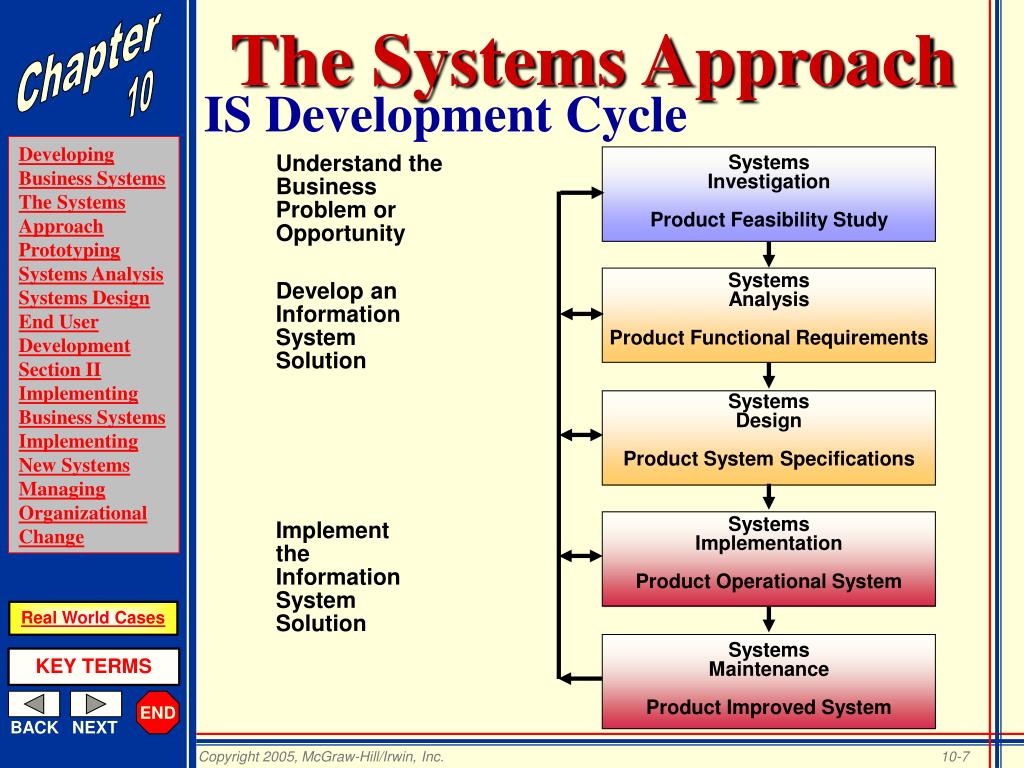 Chapter 10

Developing Business Systems
The Systems Approach
Prototyping
Systems Analysis
Systems Design
End User Development
Section II
Implementing Business Systems
Implementing New Systems
Managing Organizational Change

Real World Cases

KEY TERMS

BACK NEXT END

The Systems Approach
IS Development Cycle

Understand the Business Problem or Opportunity

Develop an Information System Solution

Implement the Information System Solution

Systems Investigation
Product Feasibility Study

Systems Analysis
Product Functional Requirements

Systems Design
Product System Specifications

Systems Implementation
Product Operational System

Systems Maintenance
Product Improved System

Copyright 2005, McGraw-Hill/Irwin, Inc.

10-7